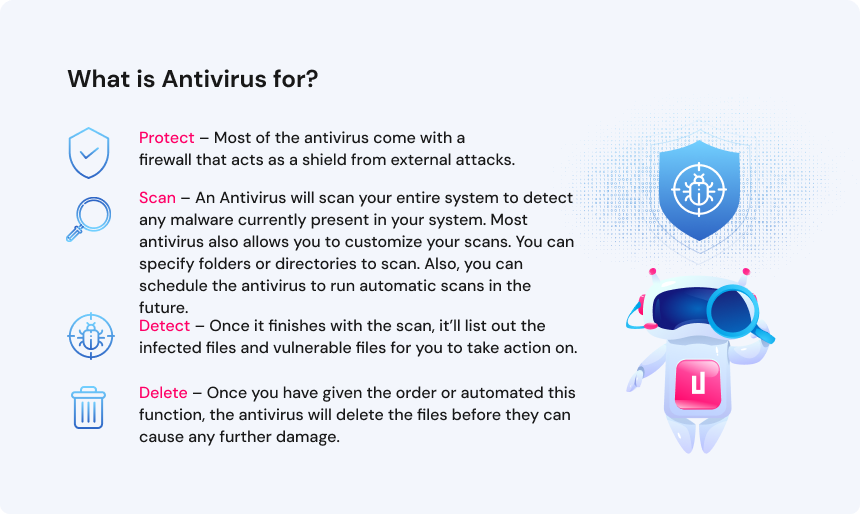 What is Antivirus for?

Protect – Most of the antivirus come with a firewall that acts as a shield from external attacks.

Scan – An Antivirus will scan your entire system to detect any malware currently present in your system. Most antivirus also allows you to customize your scans. You can specify folders or directories to scan. Also, you can schedule the antivirus to run automatic scans in the future.

Detect – Once it finishes with the scan, it'll list out the infected files and vulnerable files for you to take action on.

Delete – Once you have given the order or automated this function, the antivirus will delete the files before they can cause any further damage.